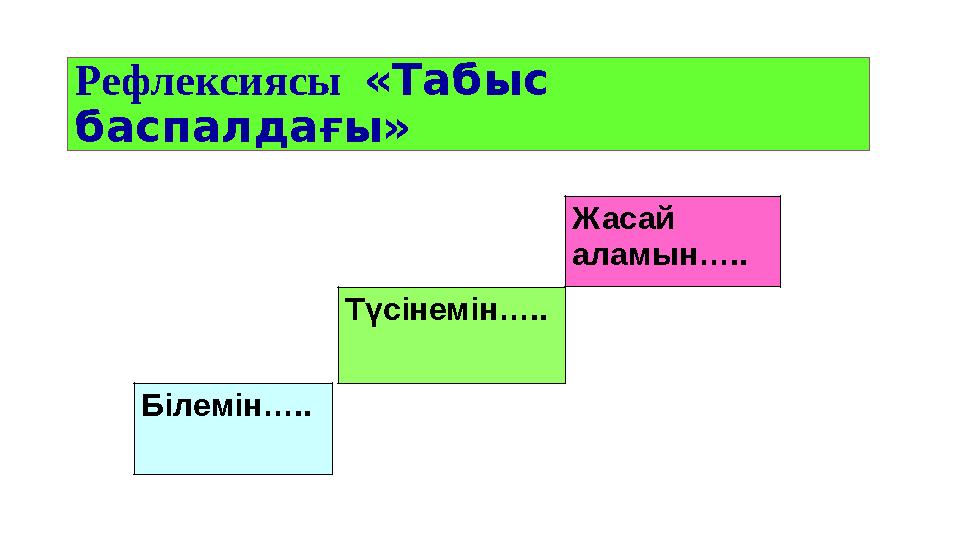 Рефлексиясы «Табыс баспалдағы»

Жасай аламын…..

Түсінемін…..

Білемін…..